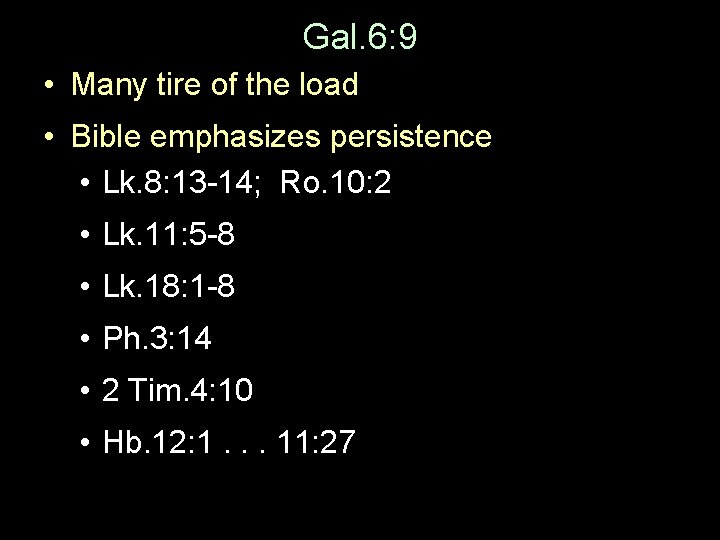 Gal.6:9

• Many tire of the load
• Bible emphasizes persistence
  • Lk.8:13-14; Ro.10:2
  • Lk.11:5-8
  • Lk.18:1-8
  • Ph.3:14
  • 2 Tim.4:10
  • Hb.12:1 . . . 11:27